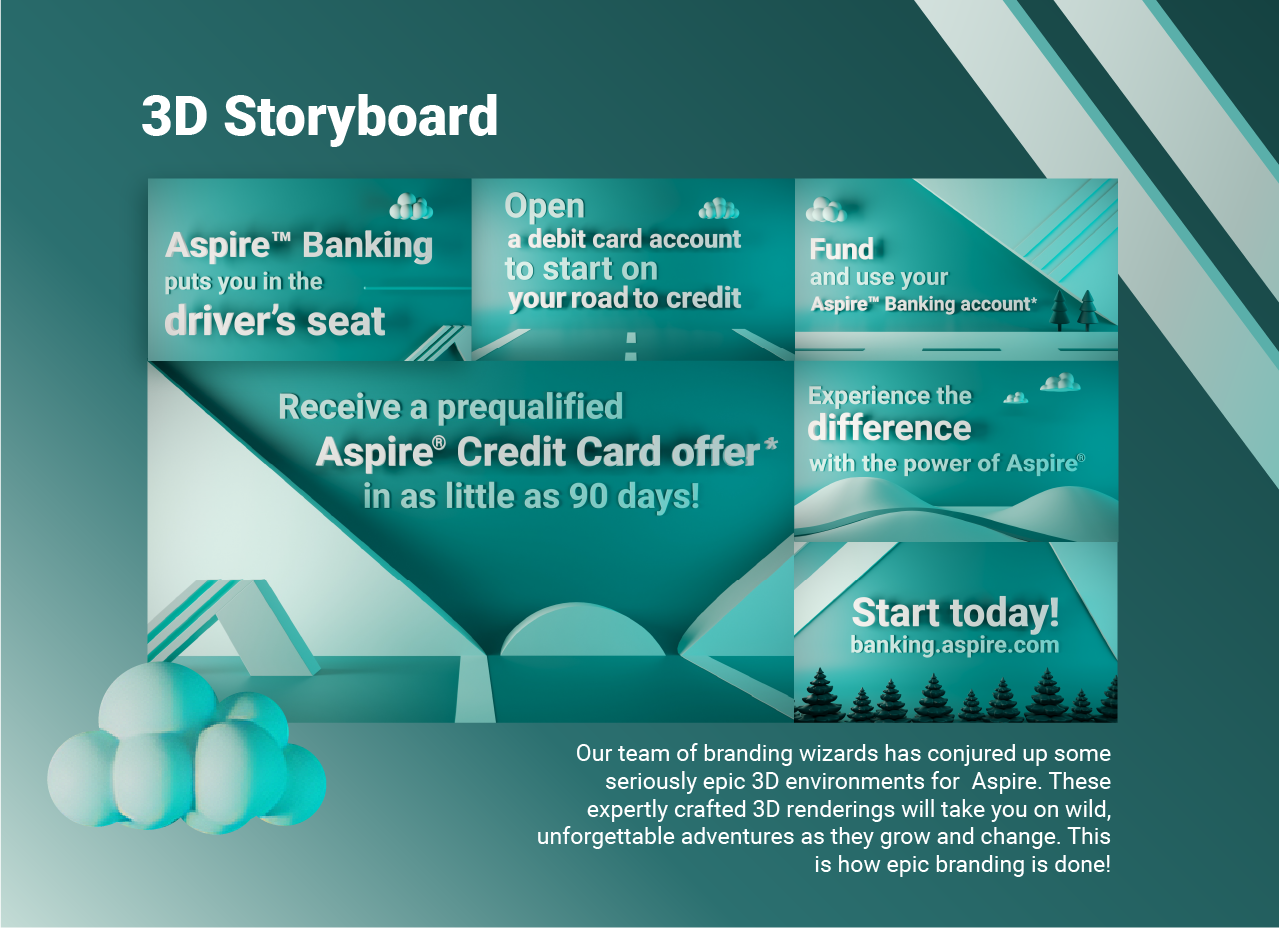 3D Storyboard

Aspire™ Banking puts you in the driver's seat

Open a debit card account to start on your road to credit

Fund and use your Aspire™ Banking account*

Receive a prequalified Aspire® Credit Card offer* in as little as 90 days!

Experience the difference with the power of Aspire®

Start today! banking.aspire.com

Our team of branding wizards has conjured up some seriously epic 3D environments for Aspire. These expertly crafted 3D renderings will take you on wild, unforgettable adventures as they grow and change. This is how epic branding is done!